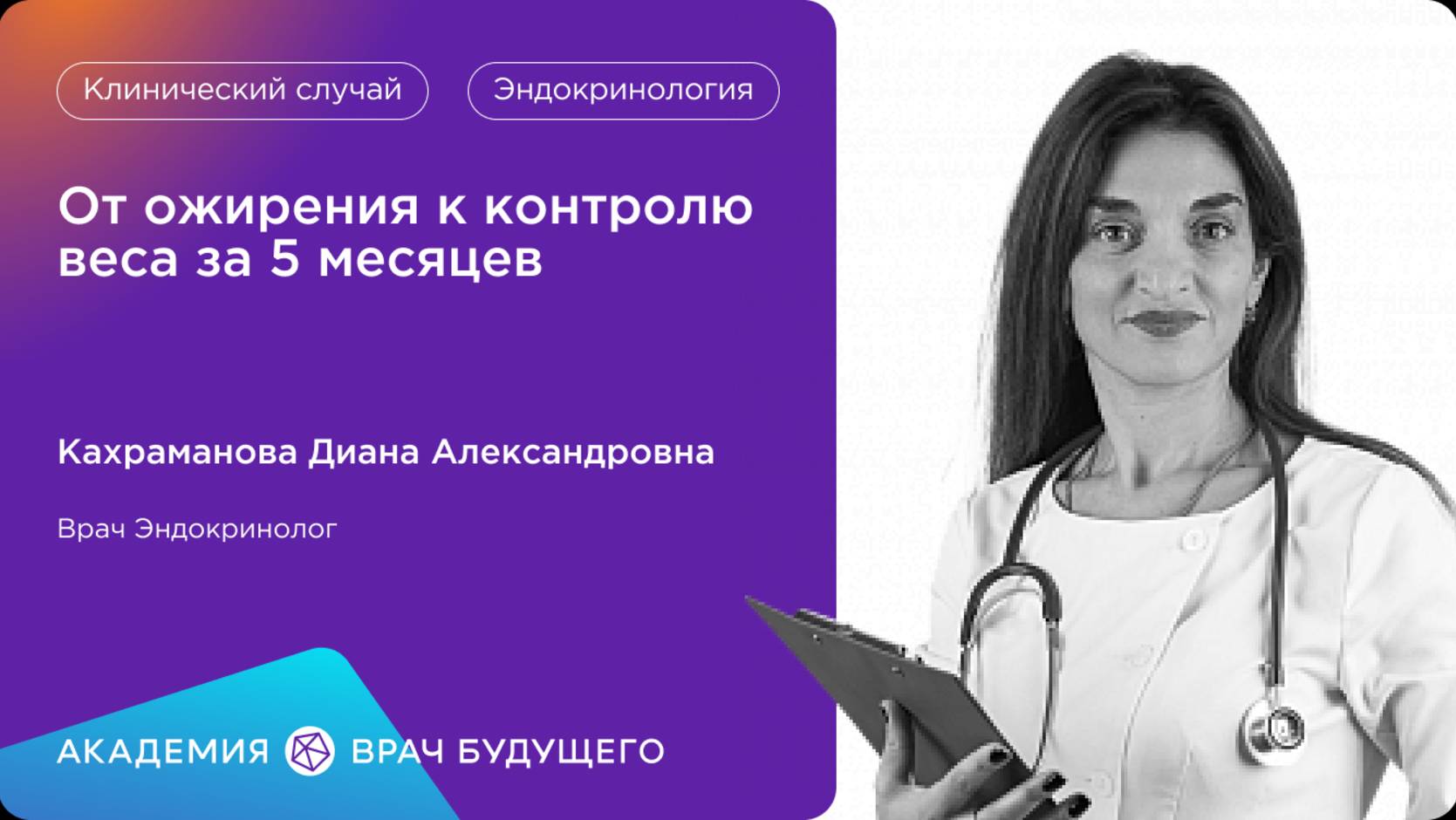 Клинический случай

Эндокринология

От ожирения к контролю веса за 5 месяцев

Кахраманова Диана Александровна

Врач Эндокринолог

АКАДЕМИЯ ВРАЧ БУДУЩЕГО